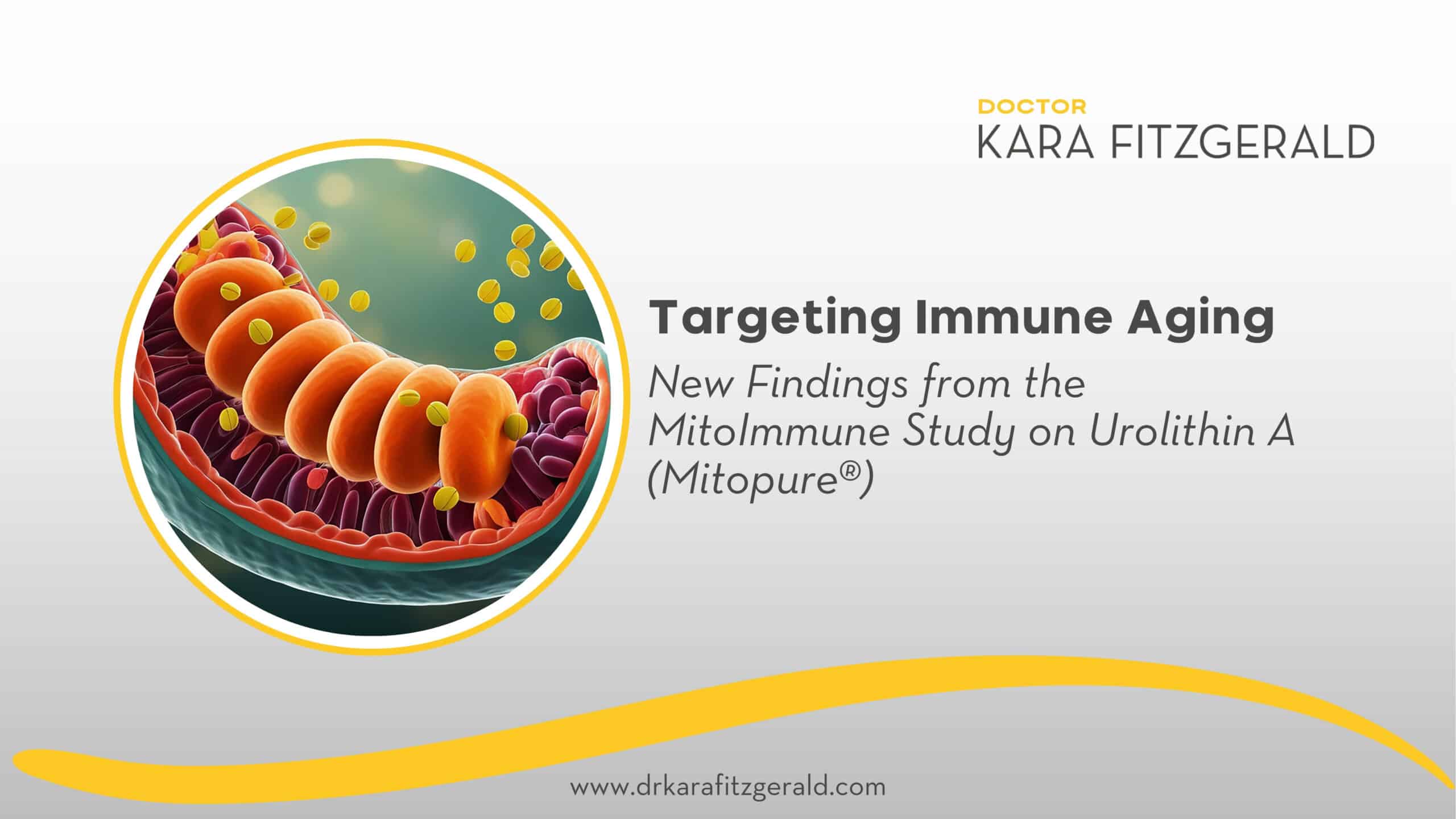 DOCTOR
KARA FITZGERALD

Targeting Immune Aging

New Findings from the MitoImmune Study on Urolithin A (Mitopure®)

www.drkarafitzgerald.com